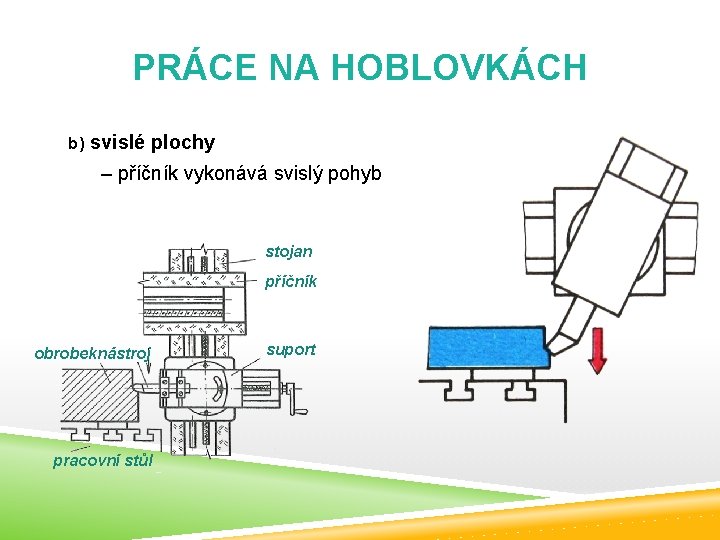 PRÁCE NA HOBLOVKÁCH

b) svislé plochy

– příčník vykonává svislý pohyb

stojan

příčník

suport

obrobek

nástroj

pracovní stůl